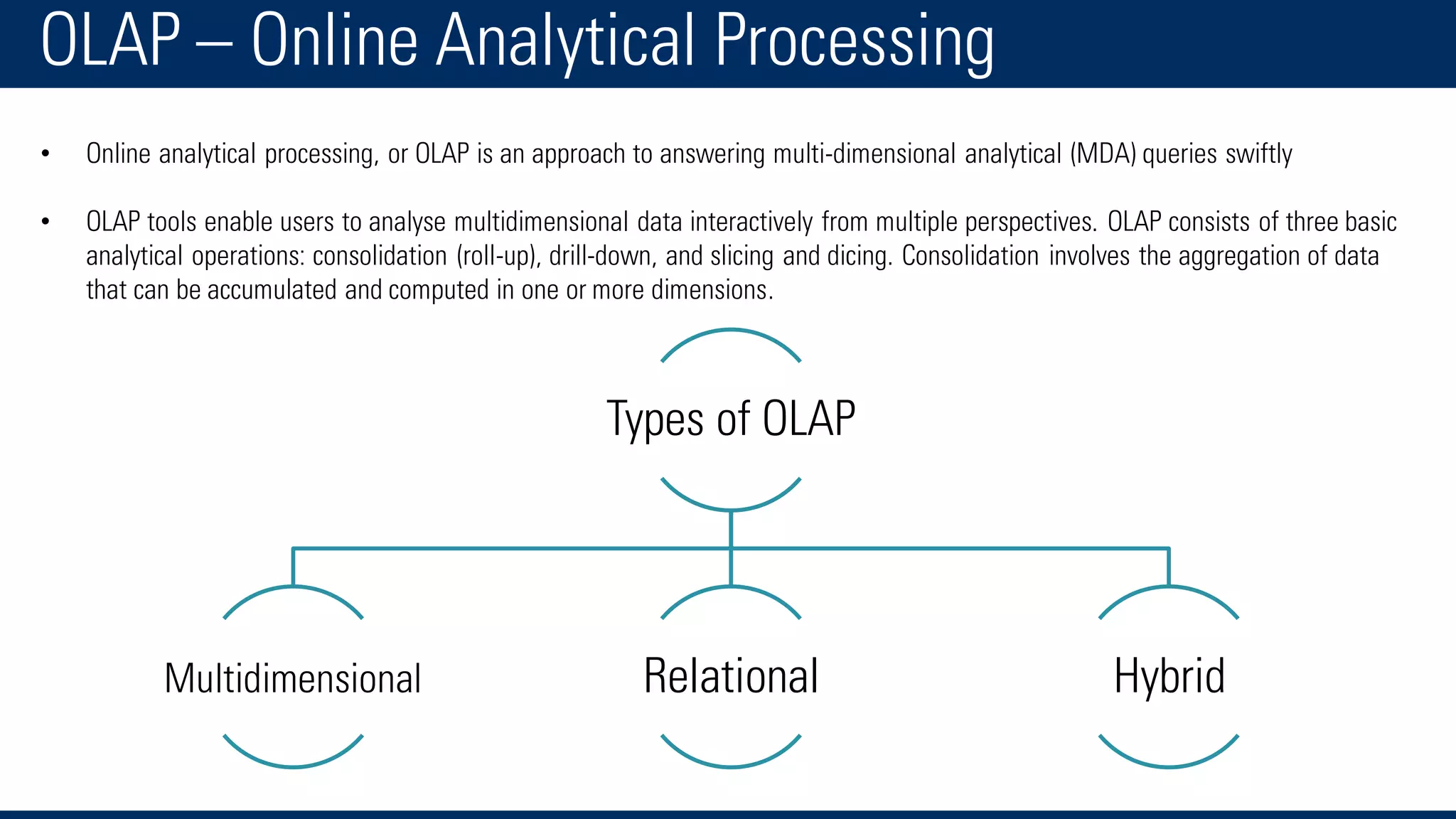 OLAP – Online Analytical Processing

• Online analytical processing, or OLAP is an approach to answering multi-dimensional analytical (MDA) queries swiftly

• OLAP tools enable users to analyse multidimensional data interactively from multiple perspectives. OLAP consists of three basic analytical operations: consolidation (roll-up), drill-down, and slicing and dicing. Consolidation involves the aggregation of data that can be accumulated and computed in one or more dimensions.

Types of OLAP

Multidimensional

Relational

Hybrid